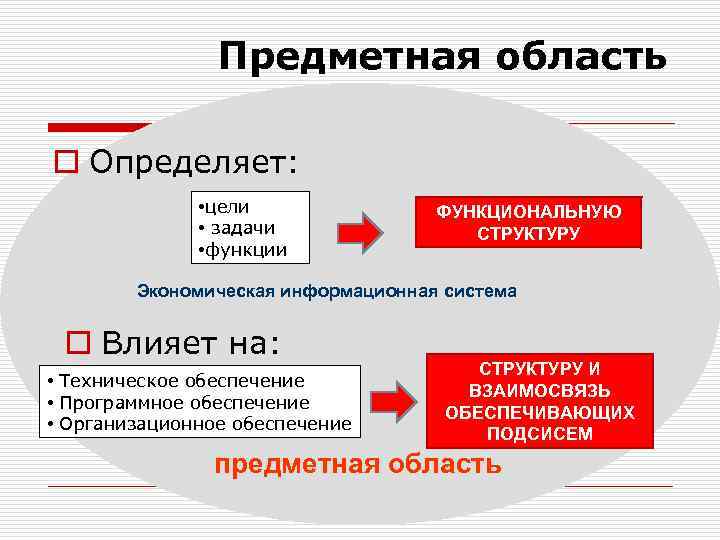 Предметная область

Определяет:

•цели
• задачи
•функции

ФУНКЦИОНАЛЬНУЮ СТРУКТУРУ

Экономическая информационная система

Влияет на:

• Техническое обеспечение
• Программное обеспечение
• Организационное обеспечение

СТРУКТУРУ И ВЗАИМОСВЯЗЬ ОБЕСПЕЧИВАЮЩИХ ПОДСИСЕМ

предметная область